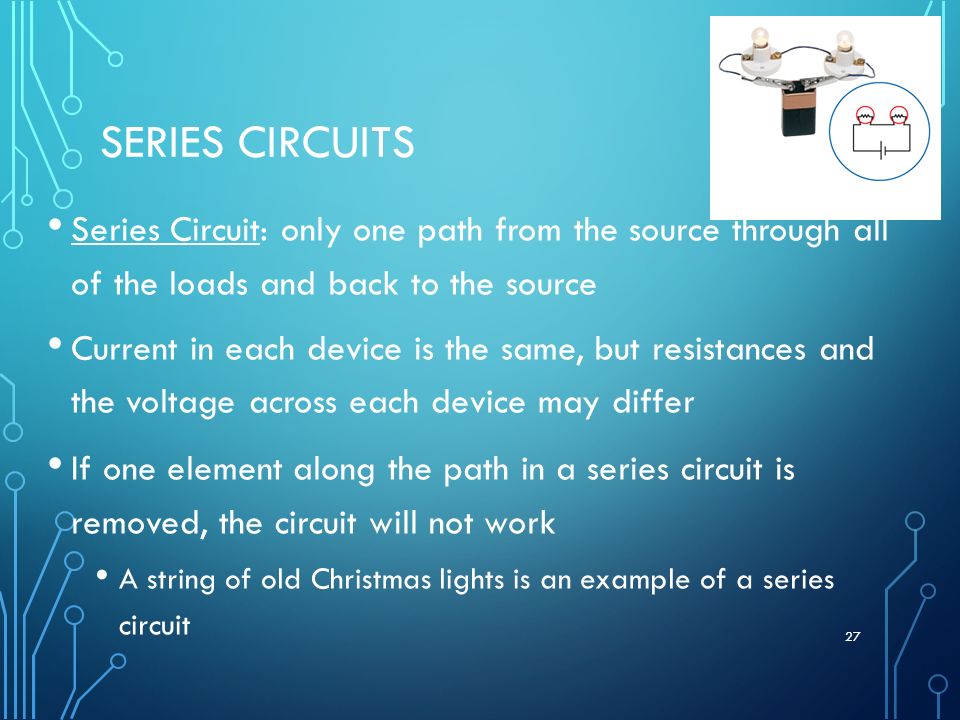 SERIES CIRCUITS

• Series Circuit: only one path from the source through all of the loads and back to the source

• Current in each device is the same, but resistances and the voltage across each device may differ

• If one element along the path in a series circuit is removed, the circuit will not work

• A string of old Christmas lights is an example of a series circuit

27